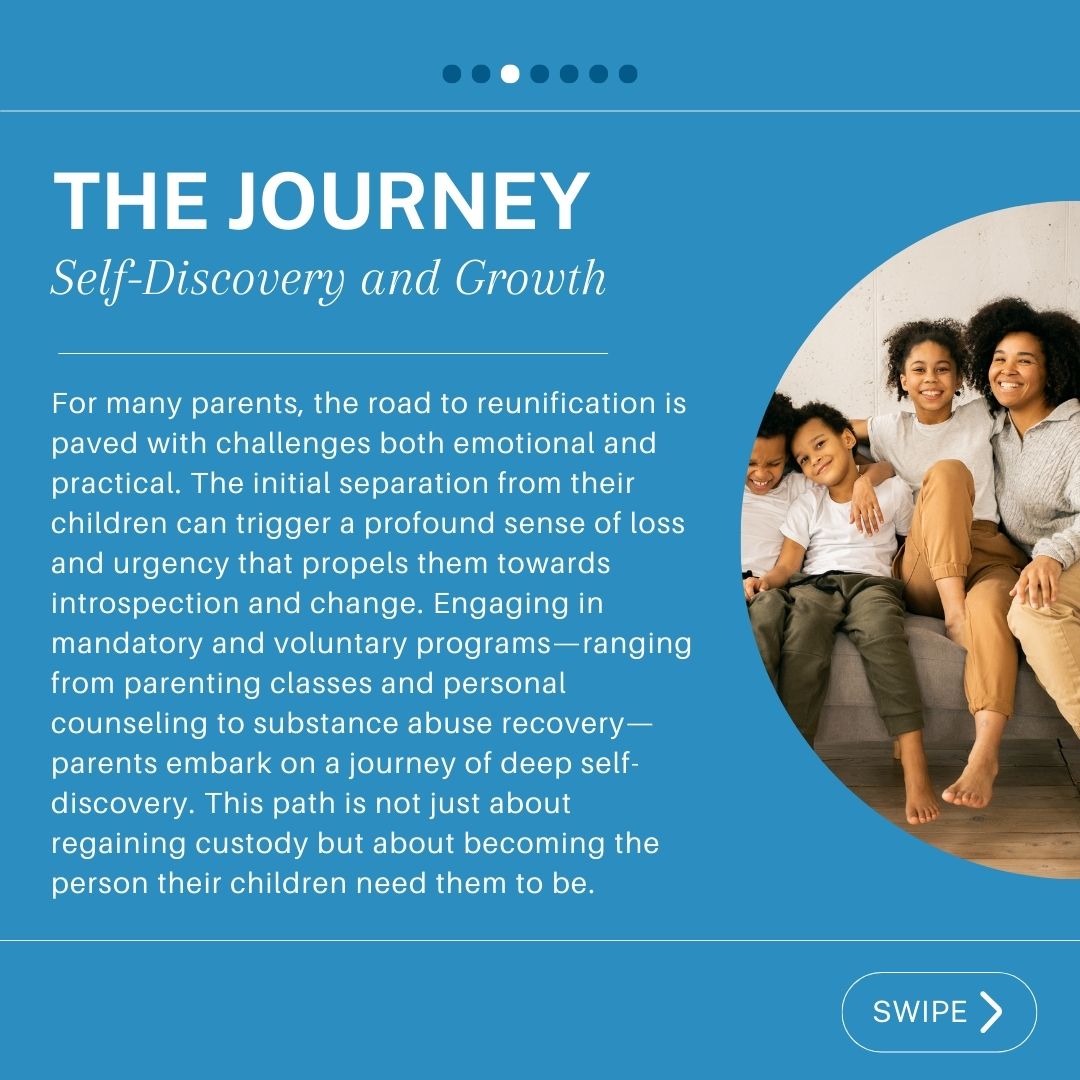 THE JOURNEY
Self-Discovery and Growth

For many parents, the road to reunification is paved with challenges both emotional and practical. The initial separation from their children can trigger a profound sense of loss and urgency that propels them towards introspection and change. Engaging in mandatory and voluntary programs—ranging from parenting classes and personal counseling to substance abuse recovery—parents embark on a journey of deep self-discovery. This path is not just about regaining custody but about becoming the person their children need them to be.

SWIPE